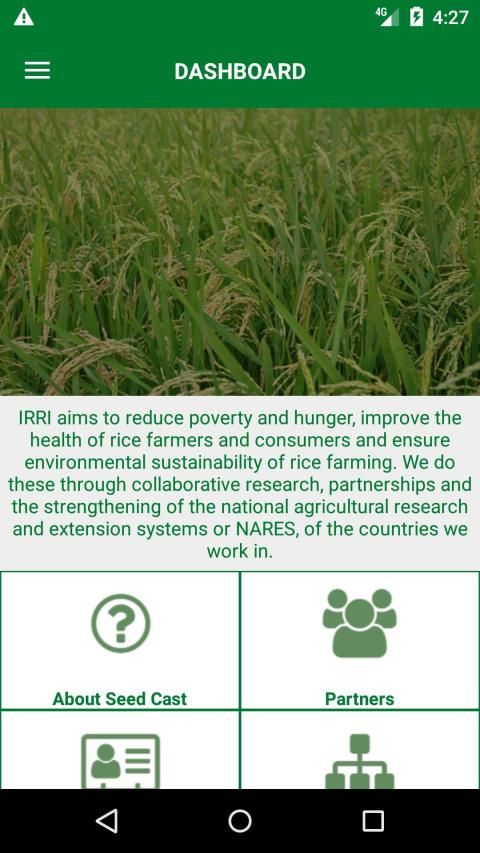 4G 4:27

DASHBOARD

IRRI aims to reduce poverty and hunger, improve the health of rice farmers and consumers and ensure environmental sustainability of rice farming. We do these through collaborative research, partnerships and the strengthening of the national agricultural research and extension systems or NARES, of the countries we work in.

About Seed Cast

Partners